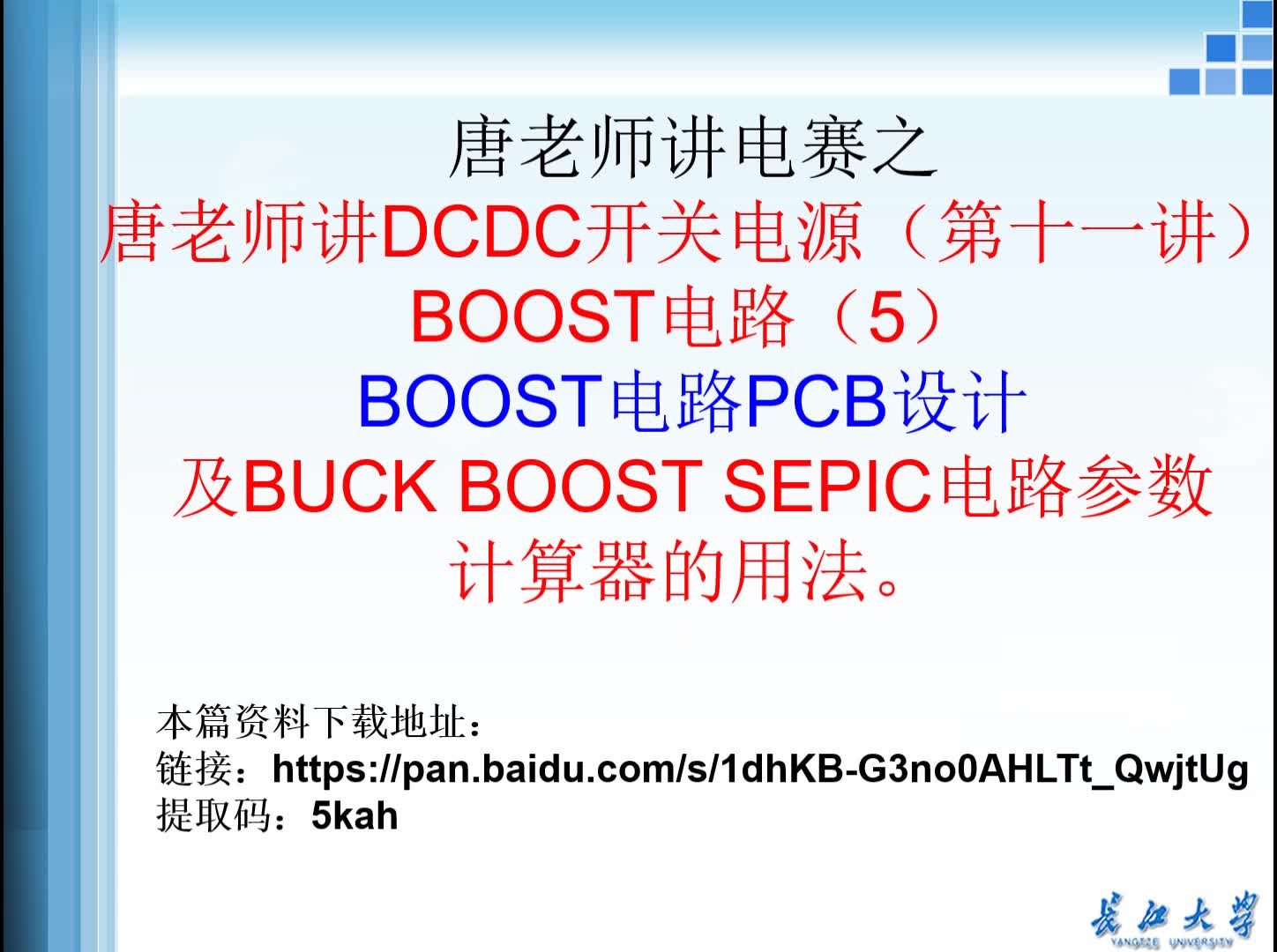 唐老师讲电赛之
唐老师讲DCDC开关电源（第十一讲）
BOOST电路（5）
BOOST电路PCB设计
及BUCK BOOST SEPIC电路参数计算器的用法。

本篇资料下载地址：
链接：https://pan.baidu.com/s/1dhKB-G3no0AHLTt_QwjtUg
提取码：5kah

长江大学
YANGTZE UNIVERSITY